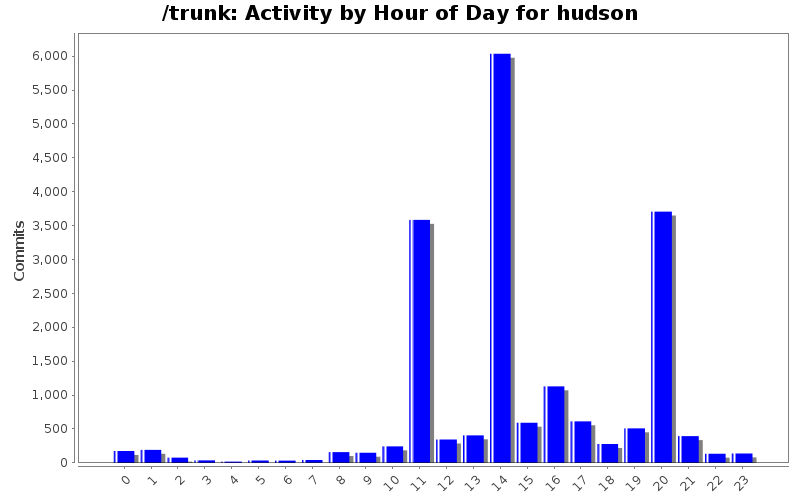 /trunk: Activity by Hour of Day for hudson

Commits

6,000
5,500
5,000
4,500
4,000
3,500
3,000
2,500
2,000
1,500
1,000
500
0

0 1 2 3 4 5 6 7 8 9 10 11 12 13 14 15 16 17 18 19 20 21 22 23